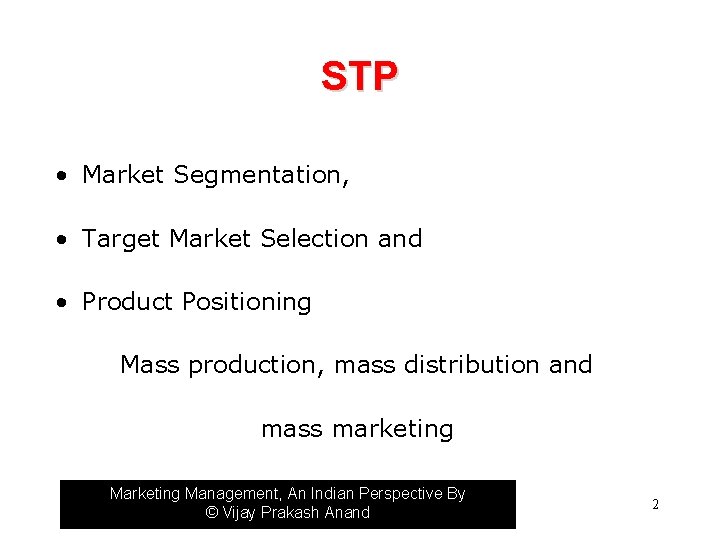 STP

• Market Segmentation,

• Target Market Selection and

• Product Positioning

Mass production, mass distribution and mass marketing

Marketing Management, An Indian Perspective By
© Vijay Prakash Anand

2